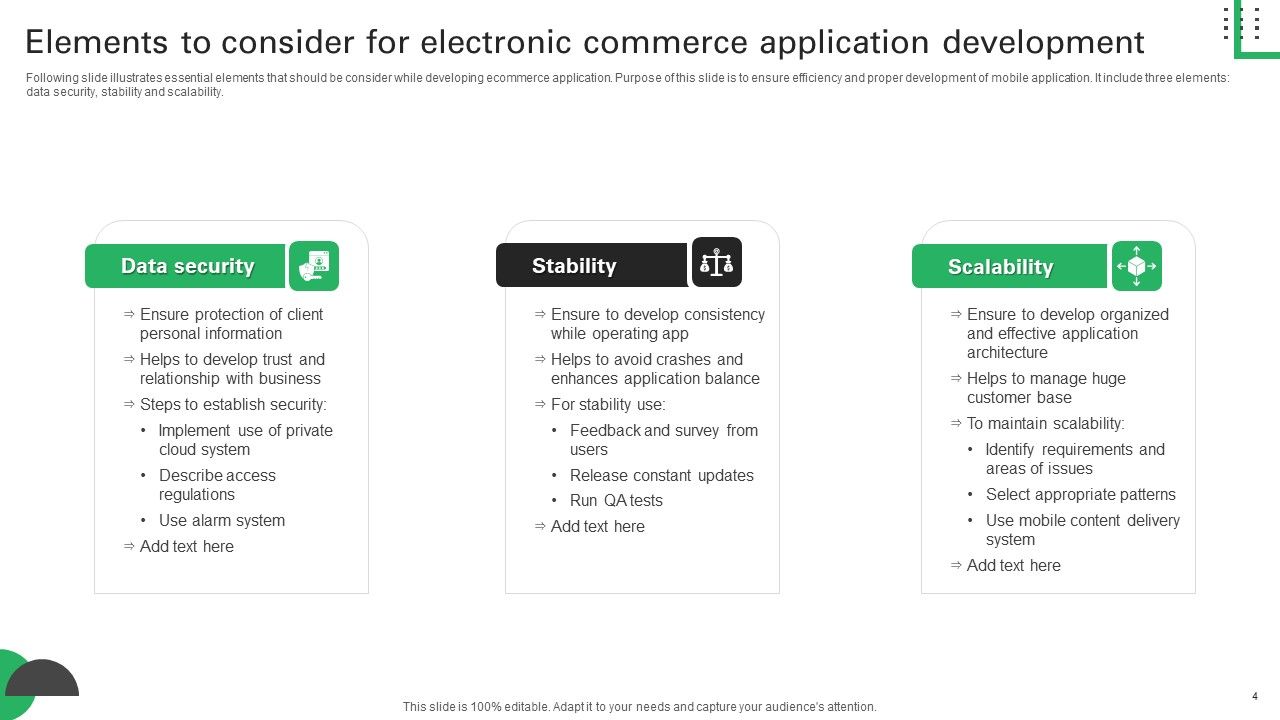 Elements to consider for electronic commerce application development

Following slide illustrates essential elements that should be consider while developing ecommerce application. Purpose of this slide is to ensure efficiency and proper development of mobile application. It include three elements: data security, stability and scalability.

Data security

⇒ Ensure protection of client personal information
⇒ Helps to develop trust and relationship with business
⇒ Steps to establish security:
• Implement use of private cloud system
• Describe access regulations
• Use alarm system
⇒ Add text here

Stability

⇒ Ensure to develop consistency while operating app
⇒ Helps to avoid crashes and enhances application balance
⇒ For stability use:
• Feedback and survey from users
• Release constant updates
• Run QA tests
⇒ Add text here

Scalability

⇒ Ensure to develop organized and effective application architecture
⇒ Helps to manage huge customer base
⇒ To maintain scalability:
• Identify requirements and areas of issues
• Select appropriate patterns
• Use mobile content delivery system
⇒ Add text here

This slide is 100% editable. Adapt it to your needs and capture your audience's attention.

4